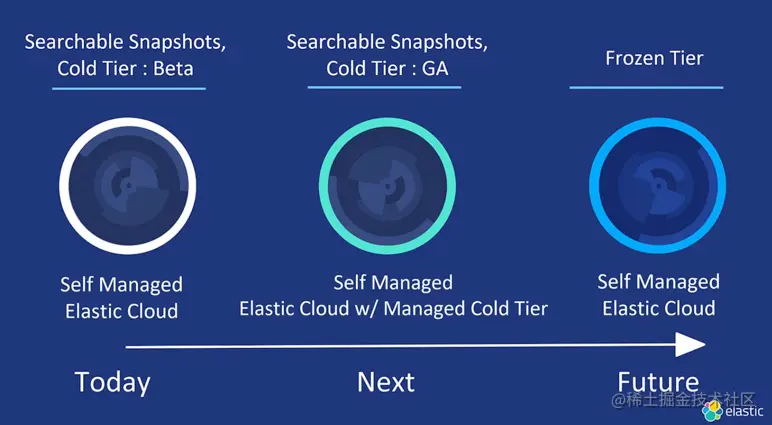 Searchable Snapshots, Cold Tier : Beta

Self Managed
Elastic Cloud

Today

Searchable Snapshots, Cold Tier : GA

Self Managed
Elastic Cloud w/ Managed Cold Tier

Next

Frozen Tier

Self Managed
Elastic Cloud

Future

@稀土掘金技术社区

elastic